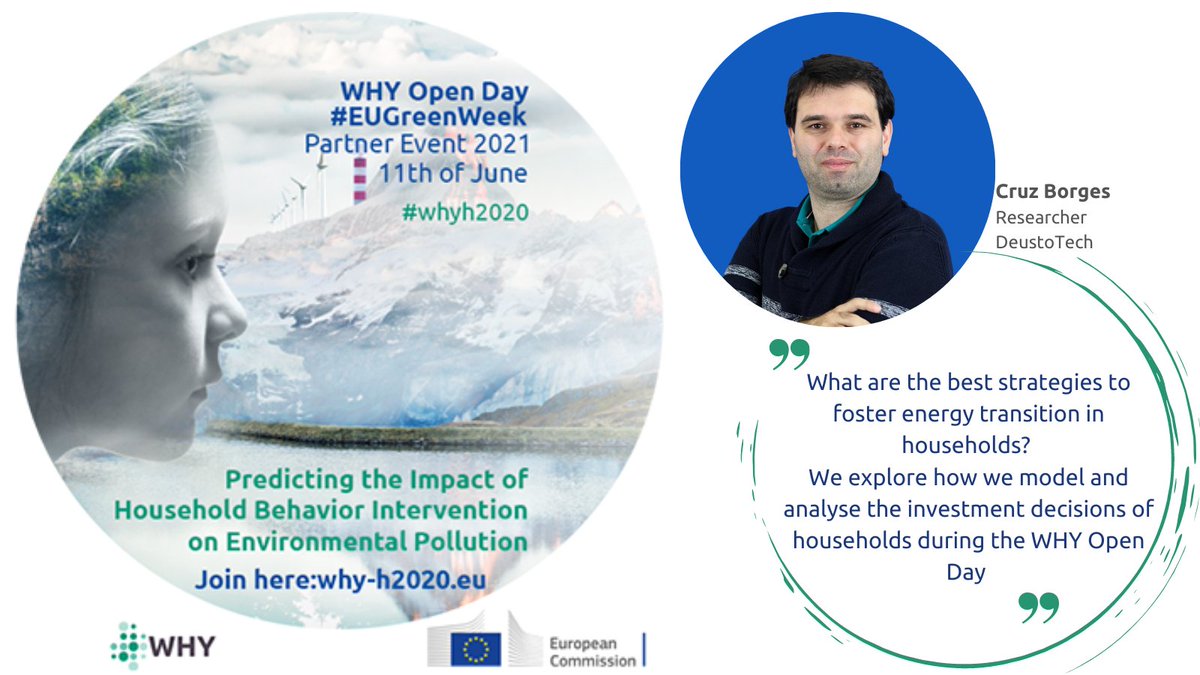 WHY Open Day
#EUGreenWeek
Partner Event 2021
11th of June
#whyh2020

Predicting the Impact of Household Behavior Intervention on Environmental Pollution

Join here:why-h2020.eu

WHY

European Commission

Cruz Borges
Researcher
DeustoTech

What are the best strategies to foster energy transition in households?
We explore how we model and analyse the investment decisions of households during the WHY Open Day